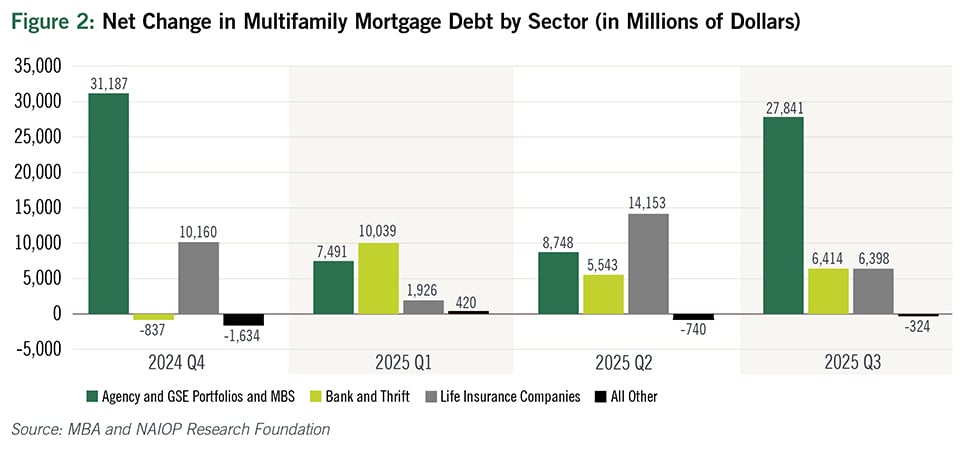 Figure 2: Net Change in Multifamily Mortgage Debt by Sector (in Millions of Dollars)

35,000
30,000
25,000
20,000
15,000
10,000
5,000
0
-5,000

31,187
-837
10,160
-1,634
2024 Q4

7,491
10,039
1,926
420
2025 Q1

8,748
5,543
14,153
-740
2025 Q2

27,841
6,414
6,398
-324
2025 Q3

Agency and GSE Portfolios and MBS
Bank and Thrift
Life Insurance Companies
All Other

Source: MBA and NAIOP Research Foundation